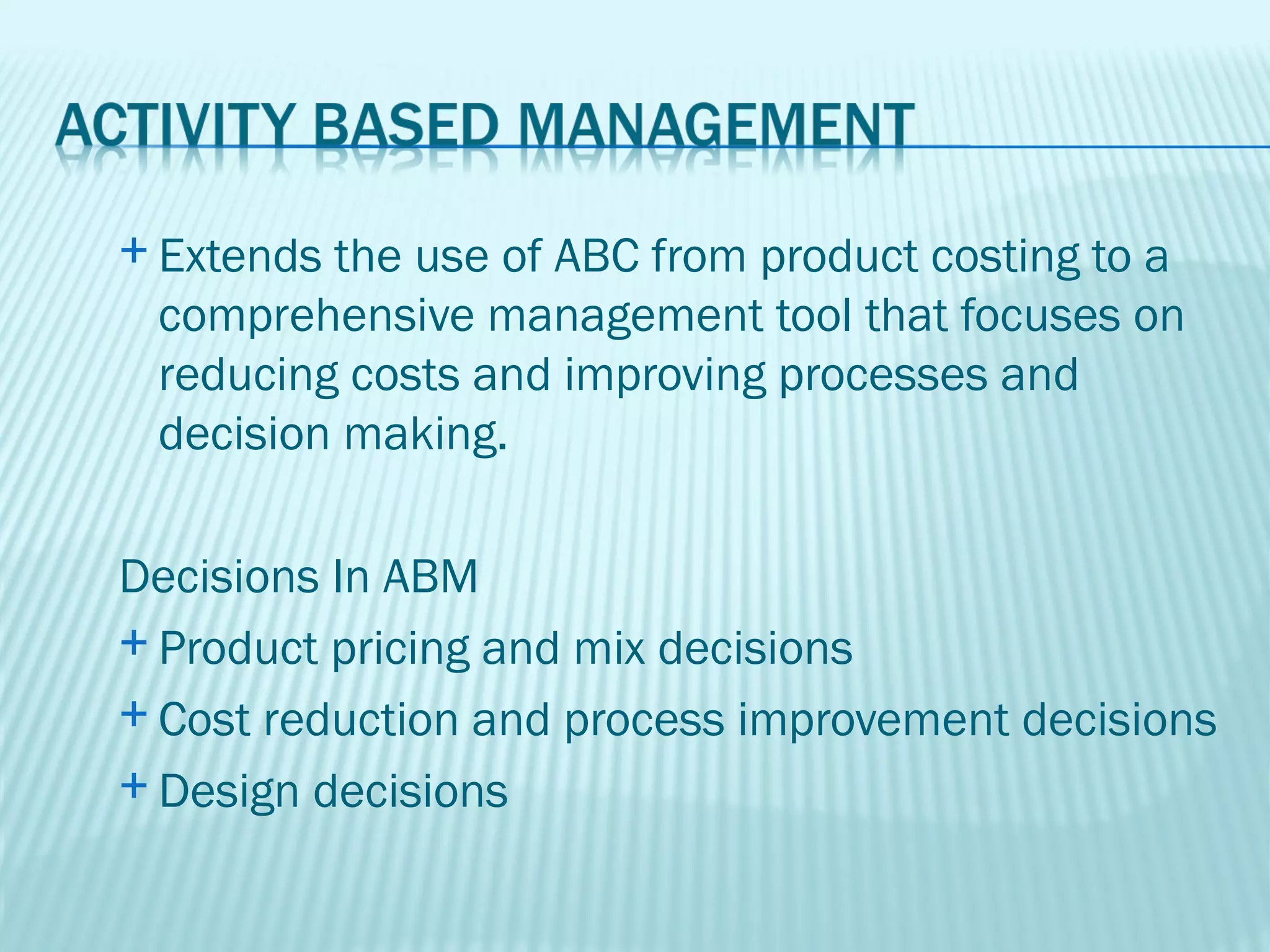 ACTIVITY BASED MANAGEMENT

+ Extends the use of ABC from product costing to a comprehensive management tool that focuses on reducing costs and improving processes and decision making.

Decisions In ABM
+ Product pricing and mix decisions
+ Cost reduction and process improvement decisions
+ Design decisions